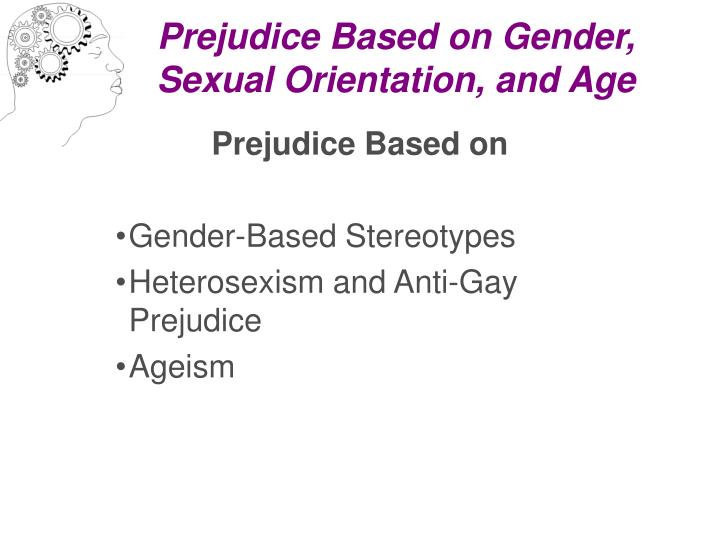 Prejudice Based on Gender, Sexual Orientation, and Age

Prejudice Based on

•Gender-Based Stereotypes
•Heterosexism and Anti-Gay Prejudice
•Ageism